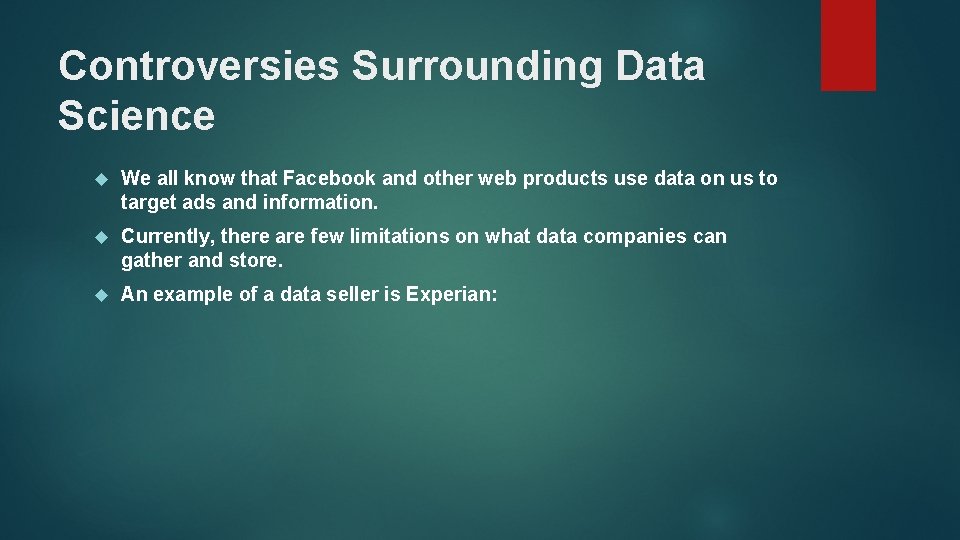 Controversies Surrounding Data Science

We all know that Facebook and other web products use data on us to target ads and information.

Currently, there are few limitations on what data companies can gather and store.

An example of a data seller is Experian: